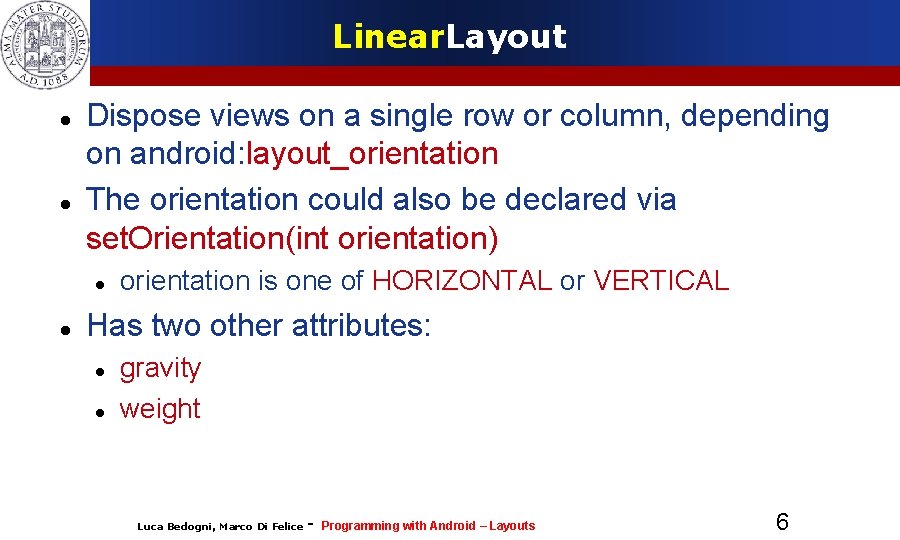 ALMA MATER STUDIORUM A.D. 1088

LinearLayout

- Dispose views on a single row or column, depending on android:layout_orientation
- The orientation could also be declared via setOrientation(int orientation)
  - orientation is one of HORIZONTAL or VERTICAL
- Has two other attributes:
  - gravity
  - weight

Luca Bedogni, Marco Di Felice - Programming with Android – Layouts

6